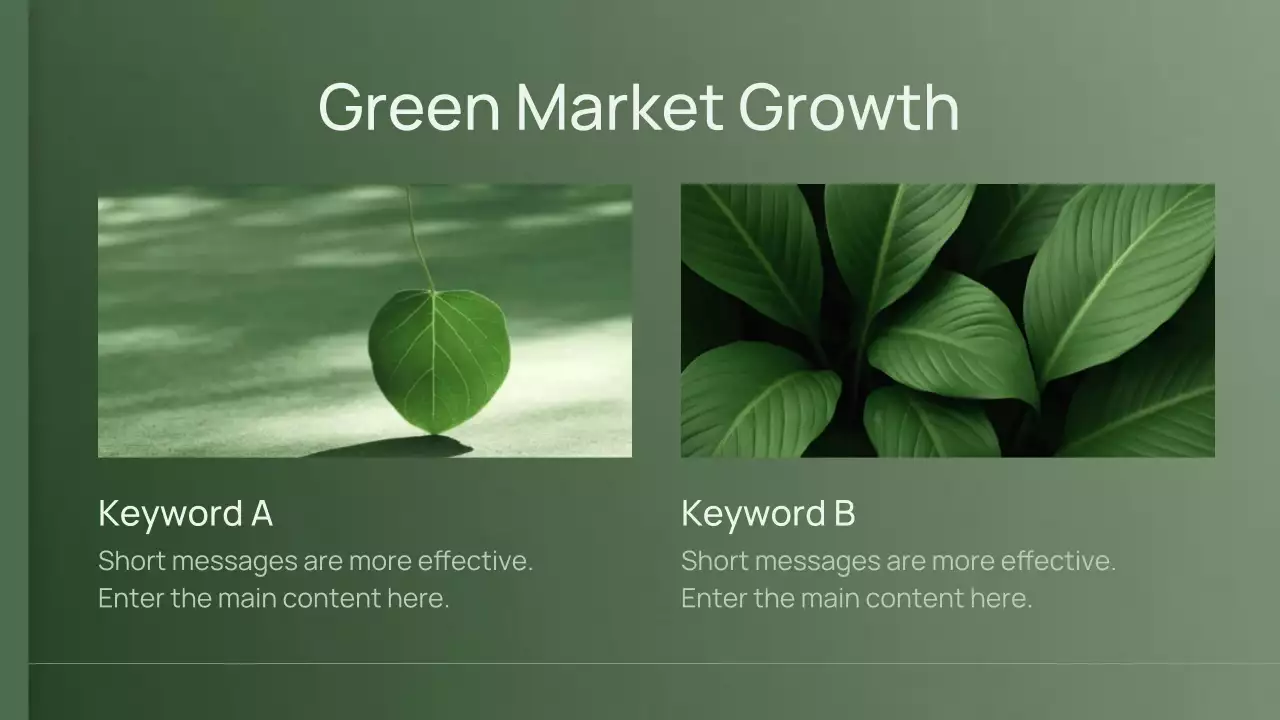 Green Market Growth

Keyword A
Short messages are more effective.
Enter the main content here.

Keyword B
Short messages are more effective.
Enter the main content here.